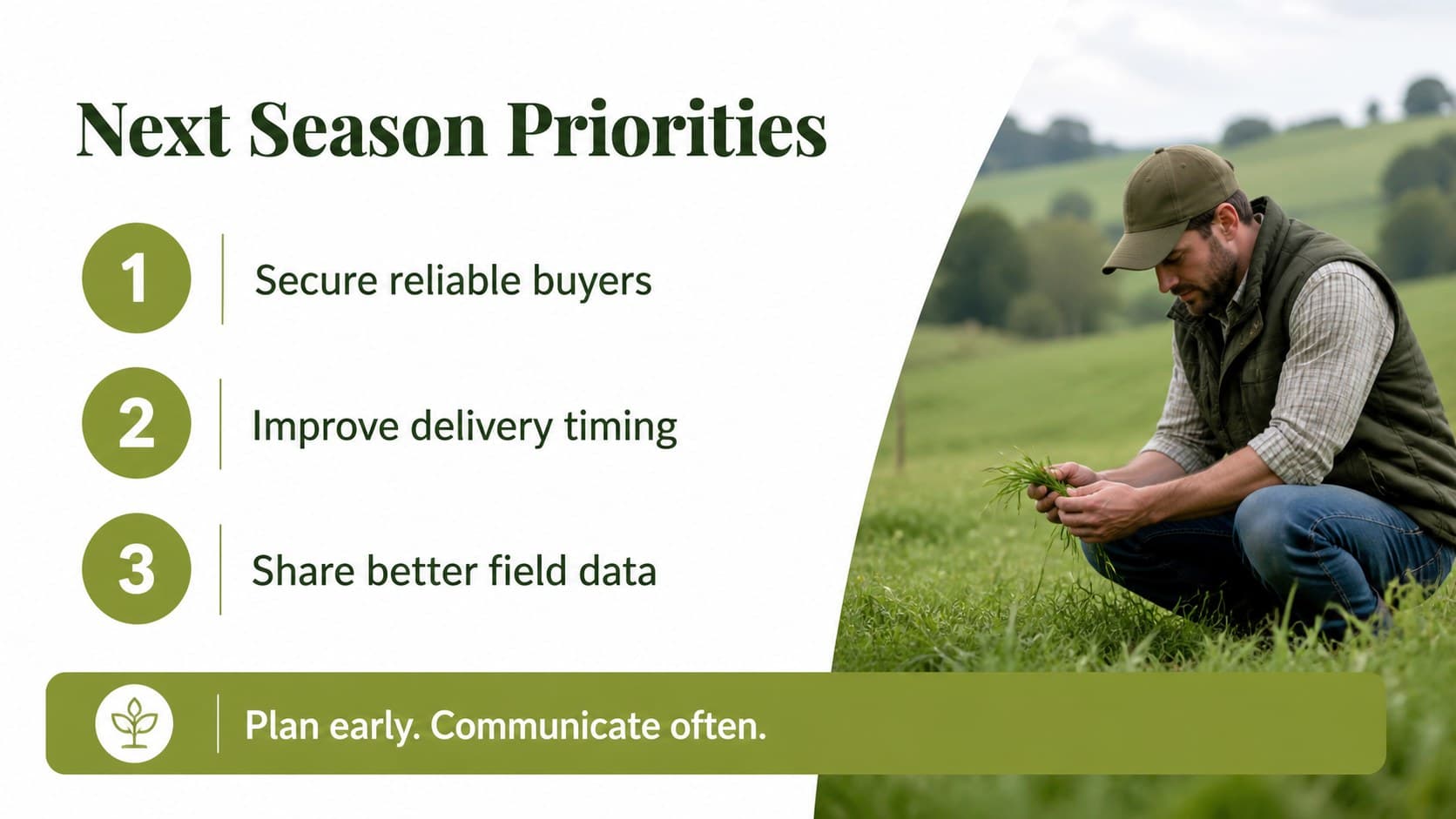 Next Season Priorities

1 Secure reliable buyers

2 Improve delivery timing

3 Share better field data

Plan early. Communicate often.